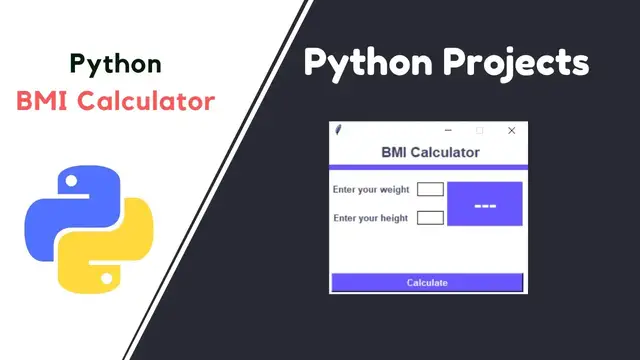 Python
BMI Calculator

Python Projects

BMI Calculator

Enter your weight

Enter your height

---

Calculate